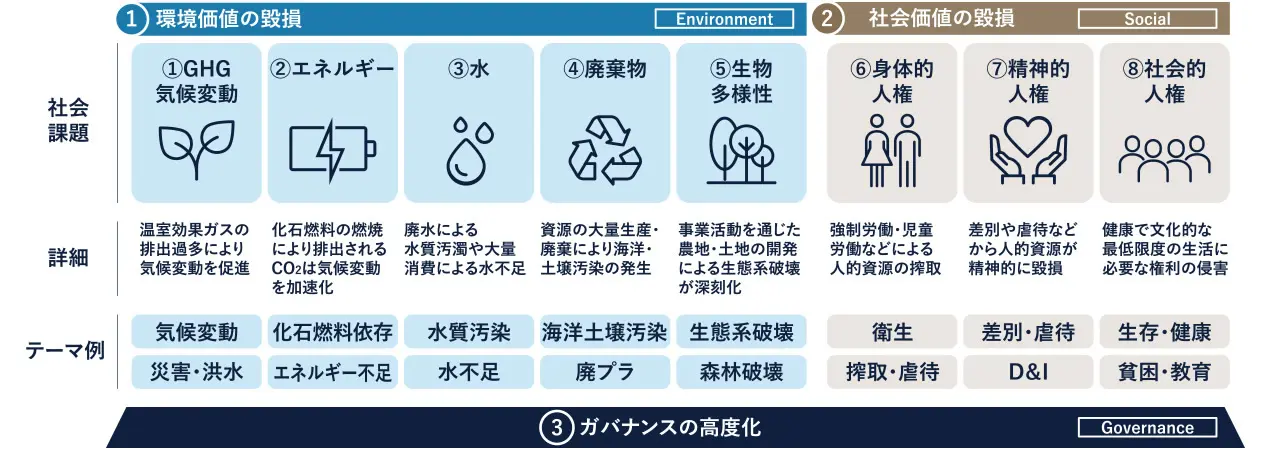 1 環境価値の毀損 Environment

2 社会価値の毀損 Social

| | ①GHG 気候変動 | ②エネルギー | ③水 | ④廃棄物 | ⑤生物多様性 | ⑥身体的人権 | ⑦精神的人権 | ⑧社会的人権 |
|---|---|---|---|---|---|---|---|---|
| 詳細 | 温室効果ガスの排出過多により気候変動を促進 | 化石燃料の燃焼により排出される$CO_2$は気候変動を加速化 | 廃水による水質汚濁や大量消費による水不足 | 資源の大量生産・廃棄により海洋・土壌汚染の発生 | 事業活動を通じた農地・土地の開発による生態系破壊が深刻化 | 強制労働・児童労働などによる人的資源の搾取 | 差別や虐待などから人的資源が精神的に毀損 | 健康で文化的な最低限度の生活に必要な権利の侵害 |
| テーマ例 | 気候変動 | 化石燃料依存 | 水質汚染 | 海洋土壌汚染 | 生態系破壊 | 衛生 | 差別・虐待 | 生存・健康 |
| | 災害・洪水 | エネルギー不足 | 水不足 | 廃プラ | 森林破壊 | 搾取・虐待 | D&I | 貧困・教育 |

社会課題

3 ガバナンスの高度化 Governance